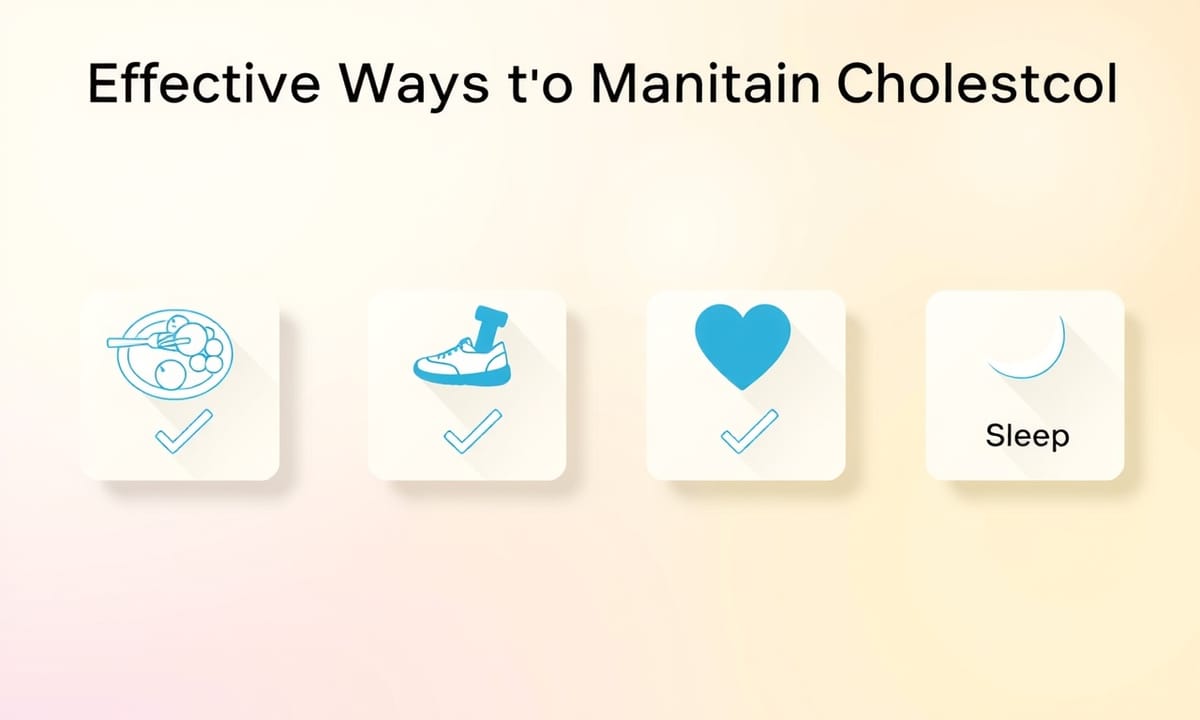 Effective Ways t'o Manitain Cholestcol

Sleep